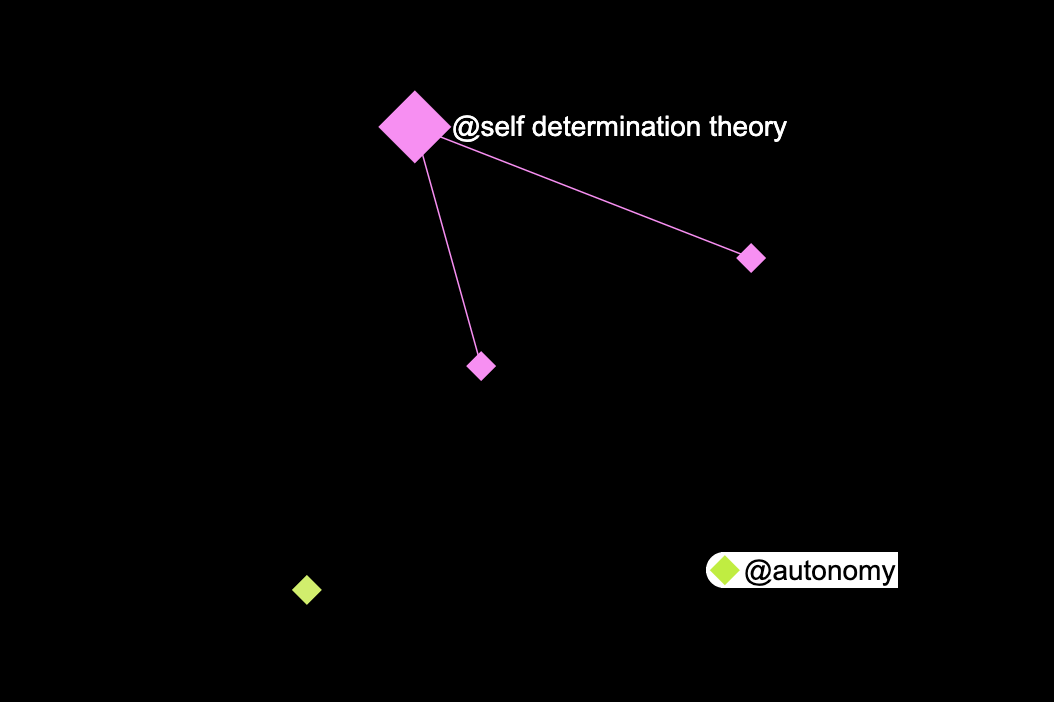 @self determination theory

@autonomy